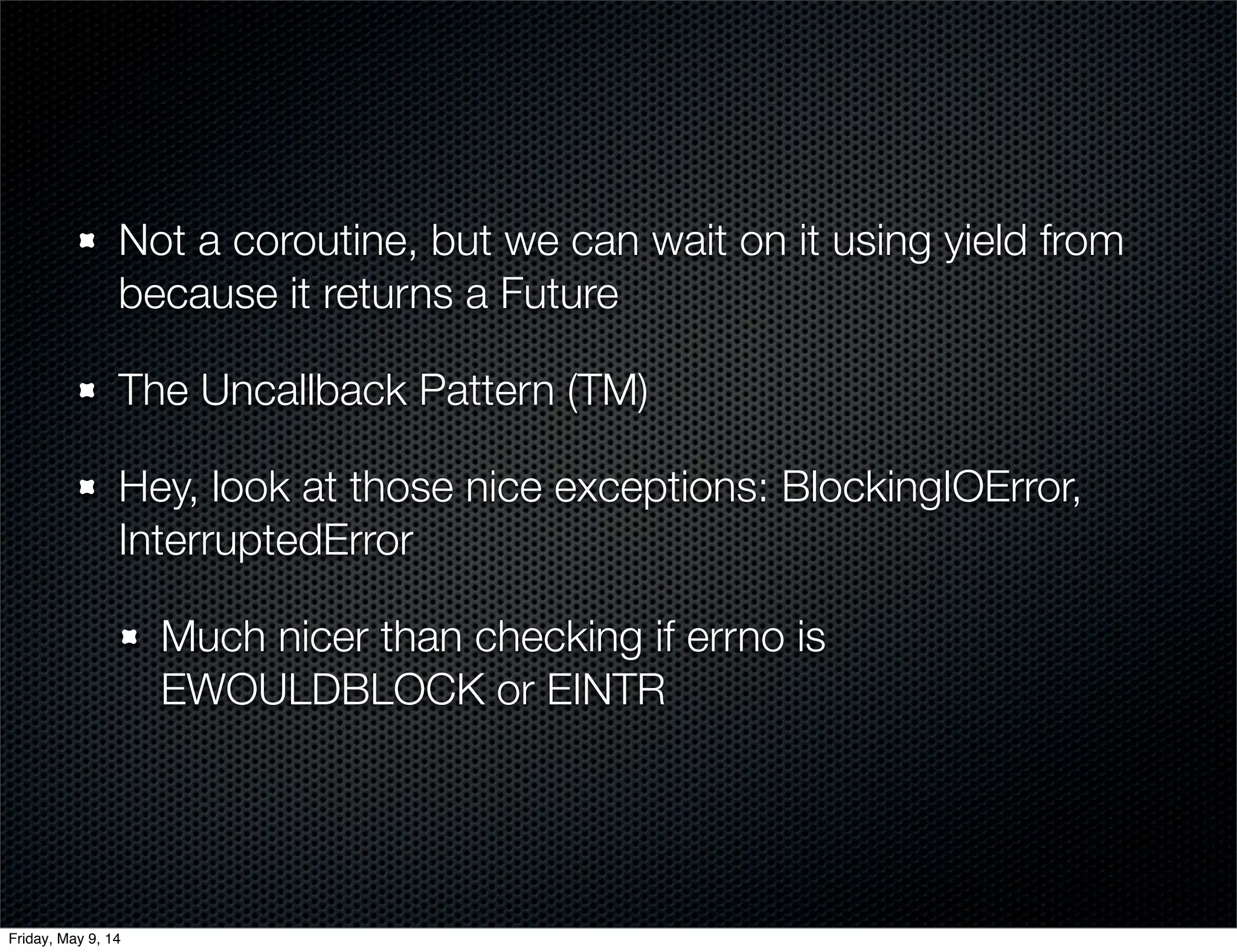 Not a coroutine, but we can wait on it using yield from because it returns a Future

The Uncallback Pattern (TM)

Hey, look at those nice exceptions: BlockingIOError, InterruptedError

Much nicer than checking if errno is EWOULDBLOCK or EINTR

Friday, May 9, 14